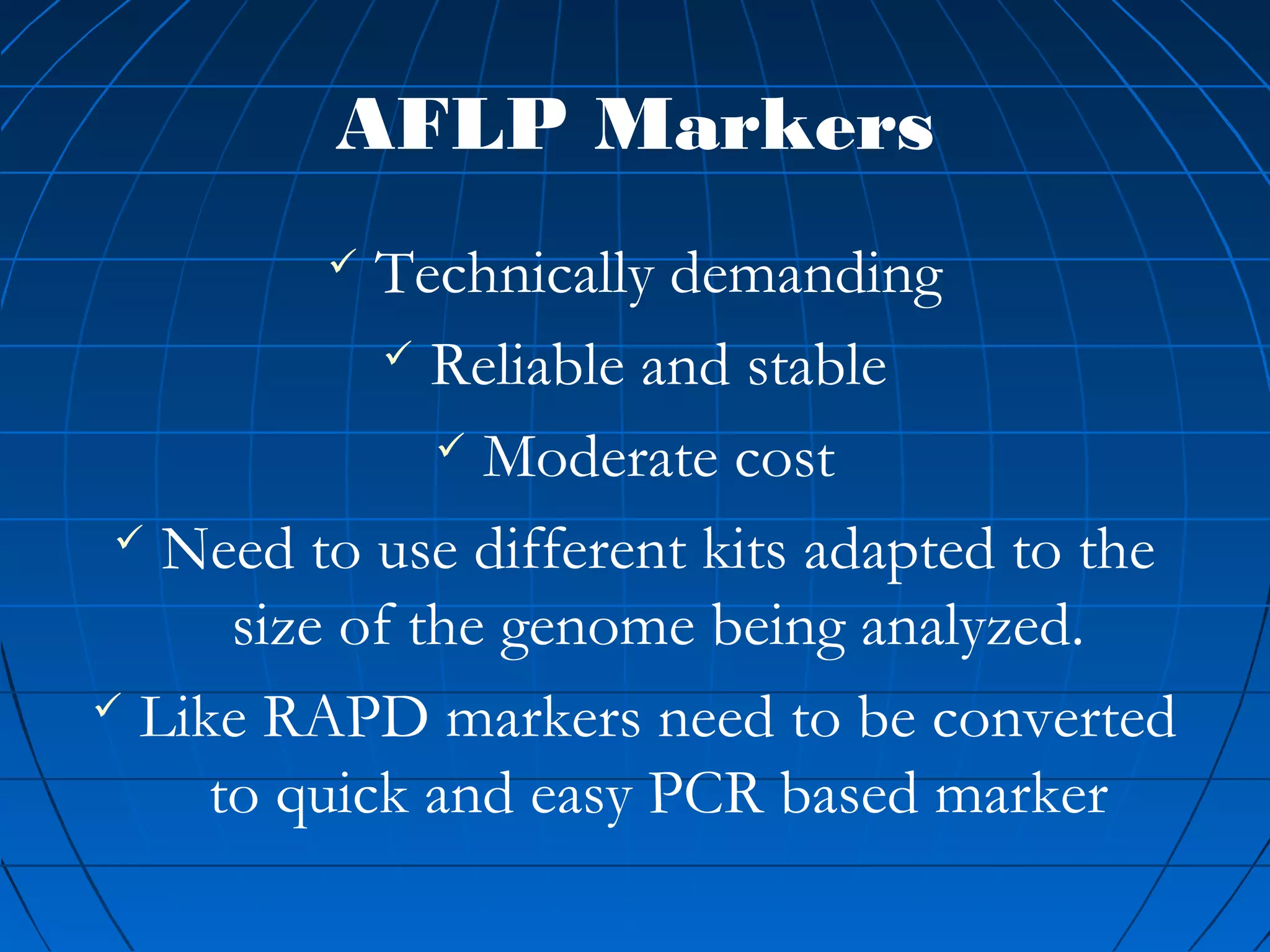 AFLP Markers

✓ Technically demanding

✓ Reliable and stable

✓ Moderate cost

✓ Need to use different kits adapted to the size of the genome being analyzed.

✓ Like RAPD markers need to be converted to quick and easy PCR based marker